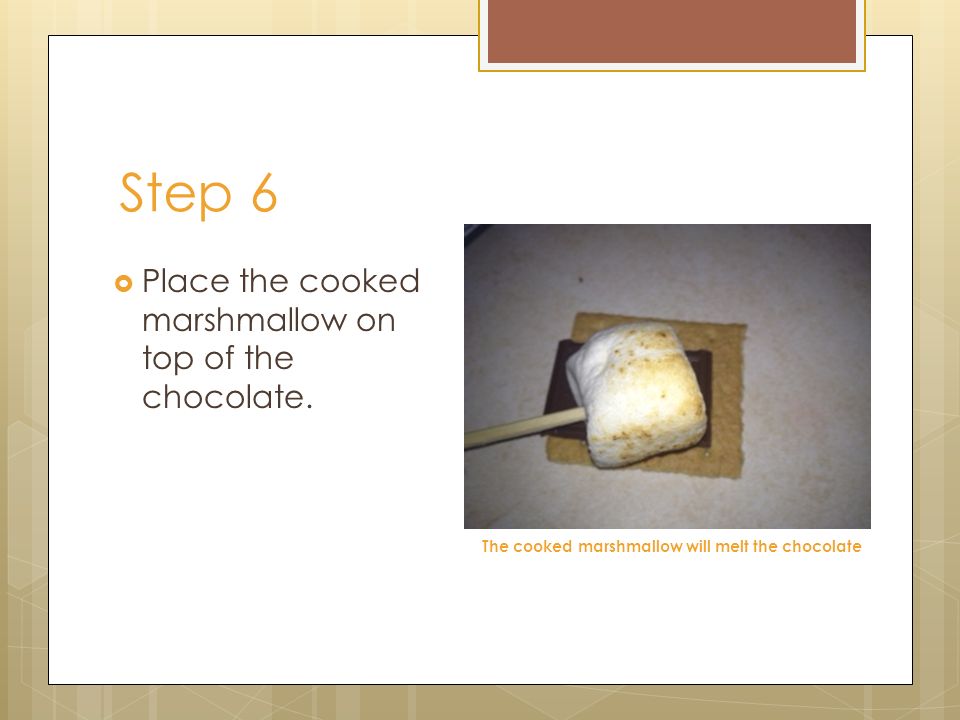 Step 6

Place the cooked marshmallow on top of the chocolate.

The cooked marshmallow will melt the chocolate